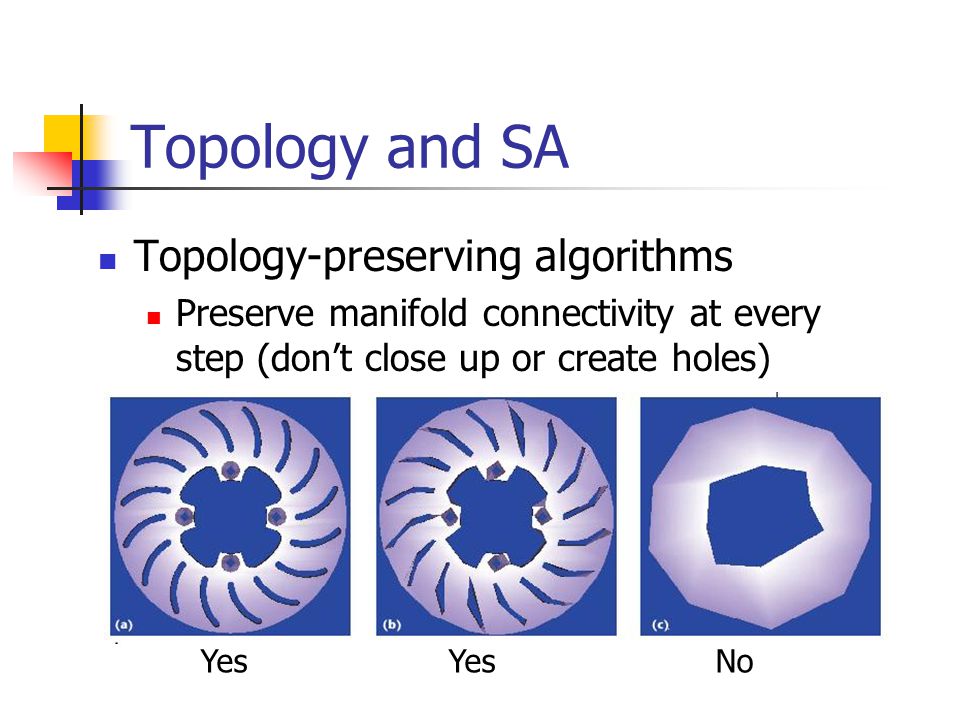 Topology and SA

Topology-preserving algorithms

Preserve manifold connectivity at every step (don't close up or create holes)

(a)

(b)

(c)

Yes

Yes

No